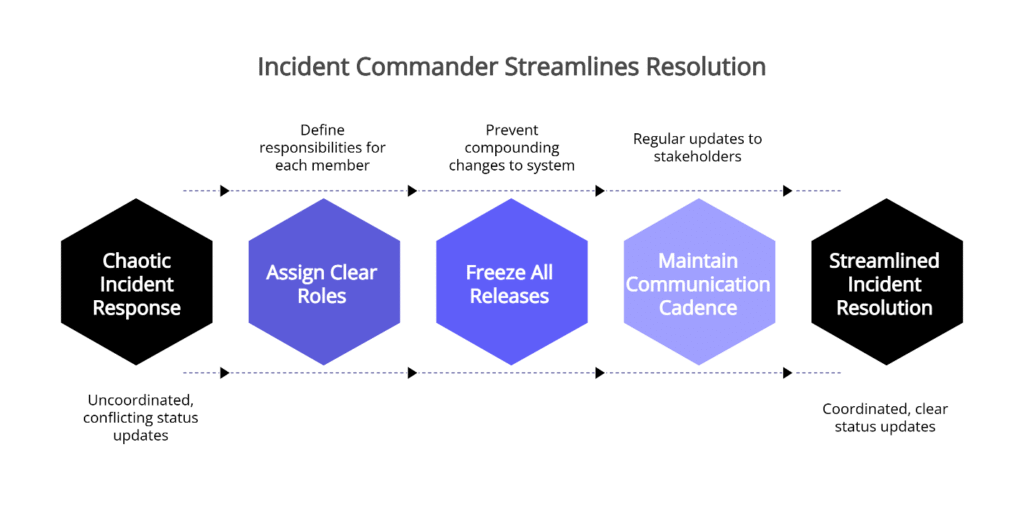 Incident Commander Streamlines Resolution

Define responsibilities for each member

Prevent compounding changes to system

Regular updates to stakeholders

Chaotic Incident Response

Assign Clear Roles

Freeze All Releases

Maintain Communication Cadence

Streamlined Incident Resolution

Uncoordinated, conflicting status updates

Coordinated, clear status updates